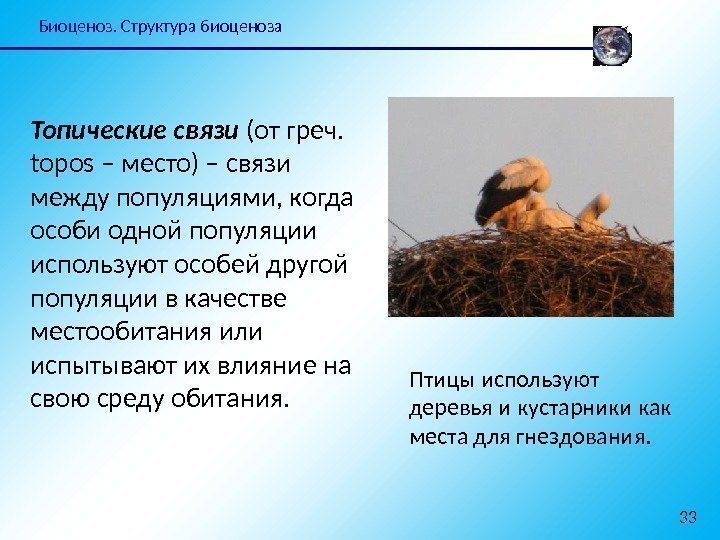 Биоценоз. Структура биоценоза

Топические связи (от греч. topos – место) – связи между популяциями, когда особи одной популяции используют особей другой популяции в качестве местообитания или испытывают их влияние на свою среду обитания.

Птицы используют деревья и кустарники как места для гнездования.

33